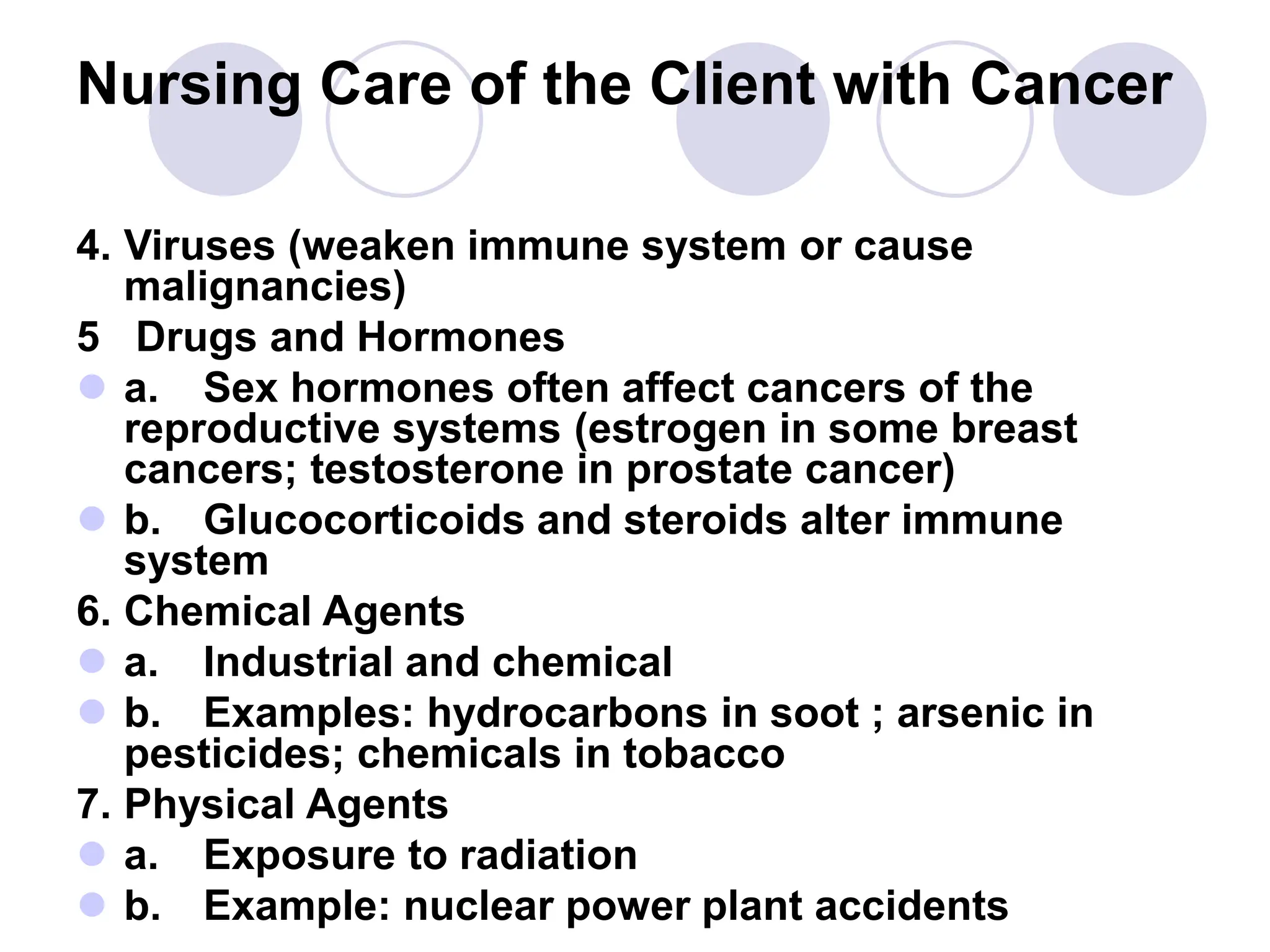 Nursing Care of the Client with Cancer

4. Viruses (weaken immune system or cause malignancies)
5  Drugs and Hormones
a. Sex hormones often affect cancers of the reproductive systems (estrogen in some breast cancers; testosterone in prostate cancer)
b. Glucocorticoids and steroids alter immune system
6. Chemical Agents
a. Industrial and chemical
b. Examples: hydrocarbons in soot ; arsenic in pesticides; chemicals in tobacco
7. Physical Agents
a. Exposure to radiation
b. Example: nuclear power plant accidents